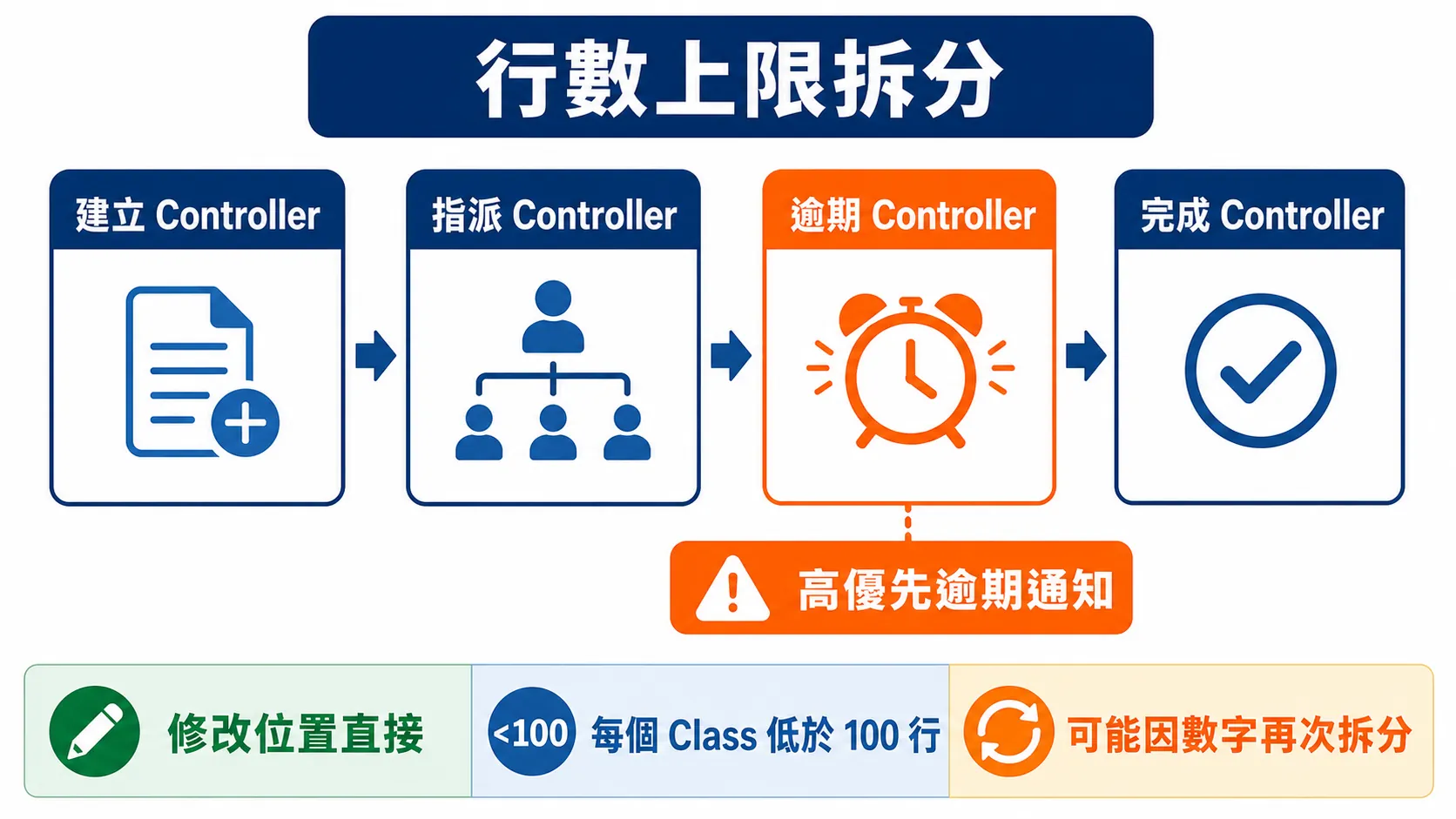 行數上限拆分

建立 Controller

指派 Controller

逾期 Controller

完成 Controller

高優先逾期通知

修改位置直接

<100 每個 Class 低於 100 行

可能因數字再次拆分